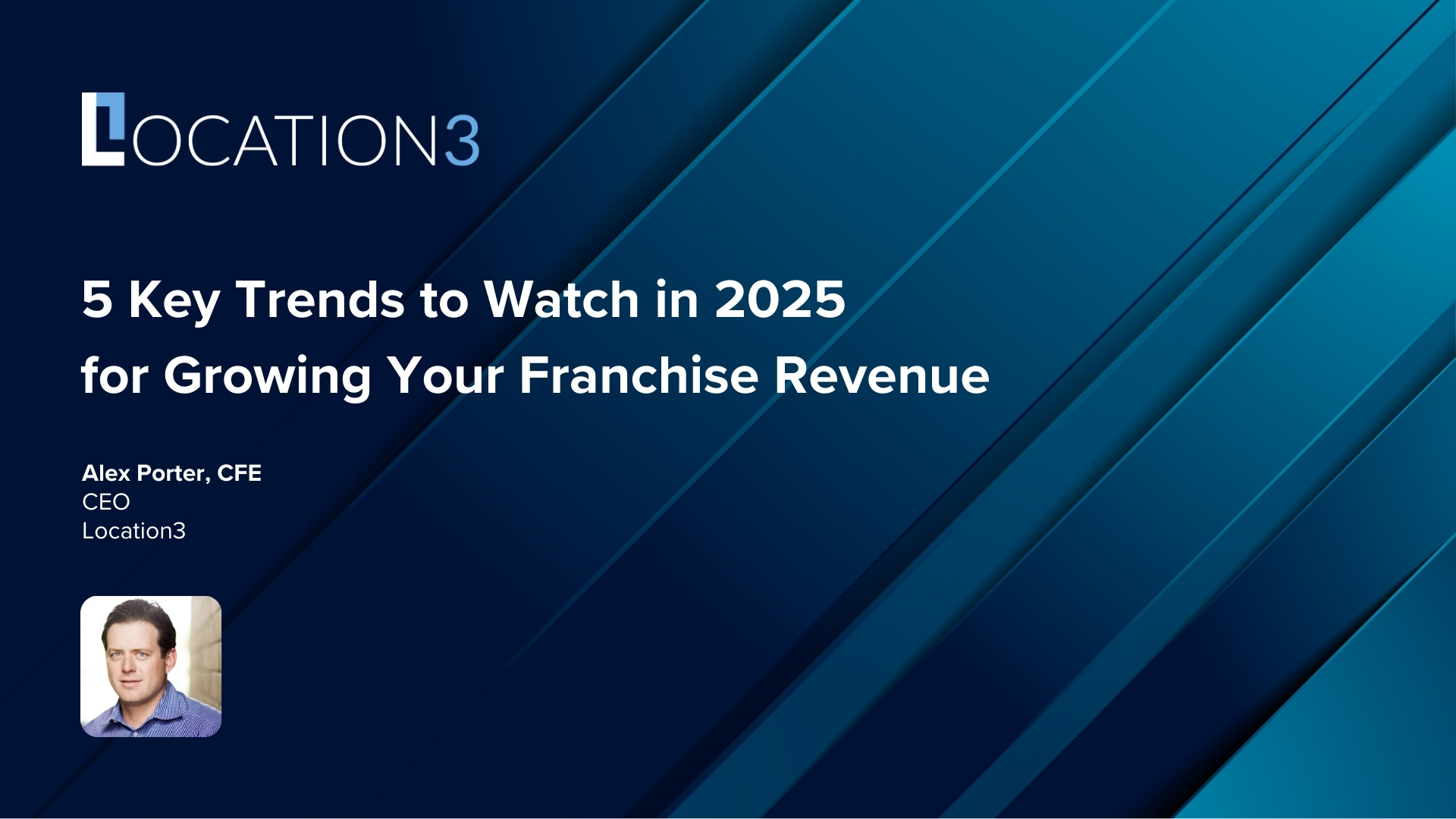 LOCATION3

5 Key Trends to Watch in 2025 for Growing Your Franchise Revenue

Alex Porter, CFE
CEO
Location3